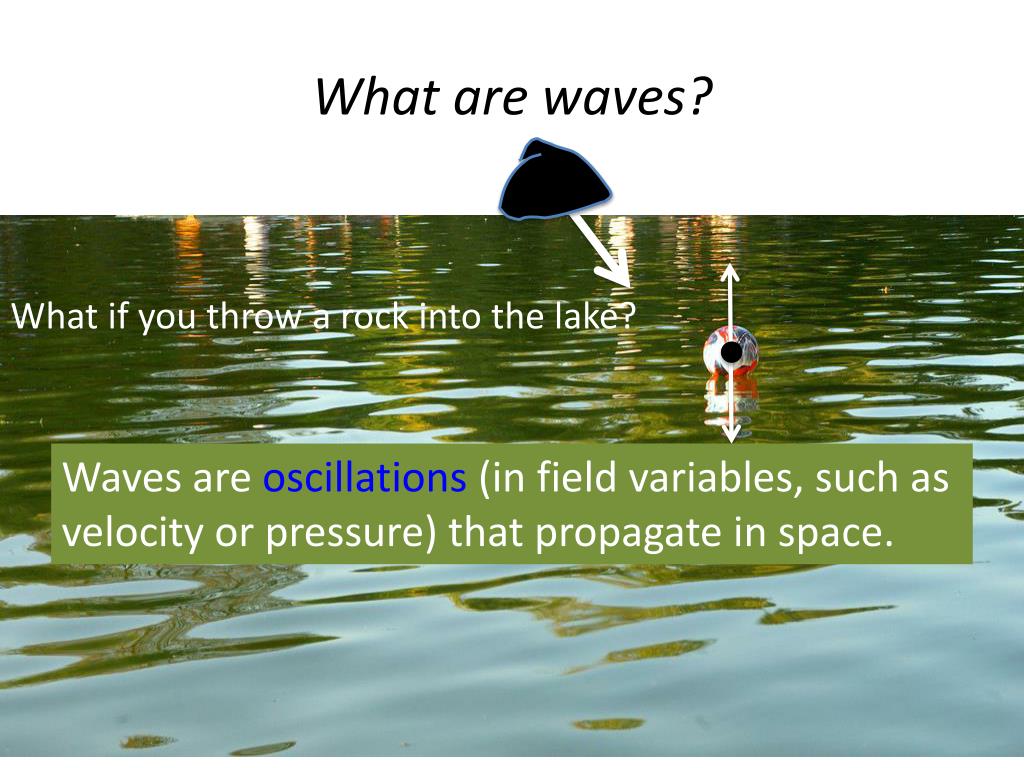 What are waves?

What if you throw a rock into the lake?

Waves are oscillations (in field variables, such as velocity or pressure) that propagate in space.